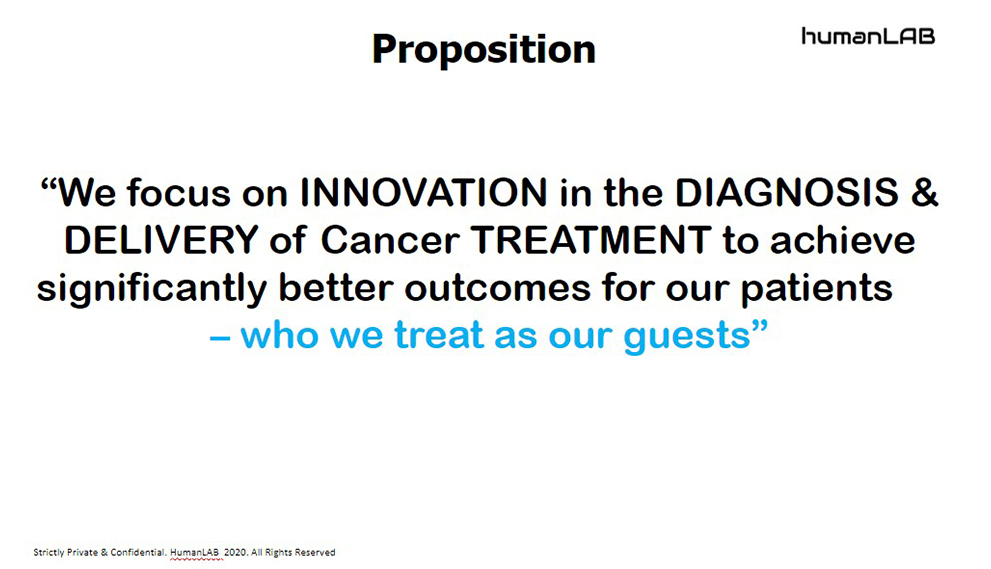 Proposition

humanLAB

“We focus on INNOVATION in the DIAGNOSIS & DELIVERY of Cancer TREATMENT to achieve significantly better outcomes for our patients – who we treat as our guests”

Strictly Private & Confidential. HumanLAB 2020. All Rights Reserved